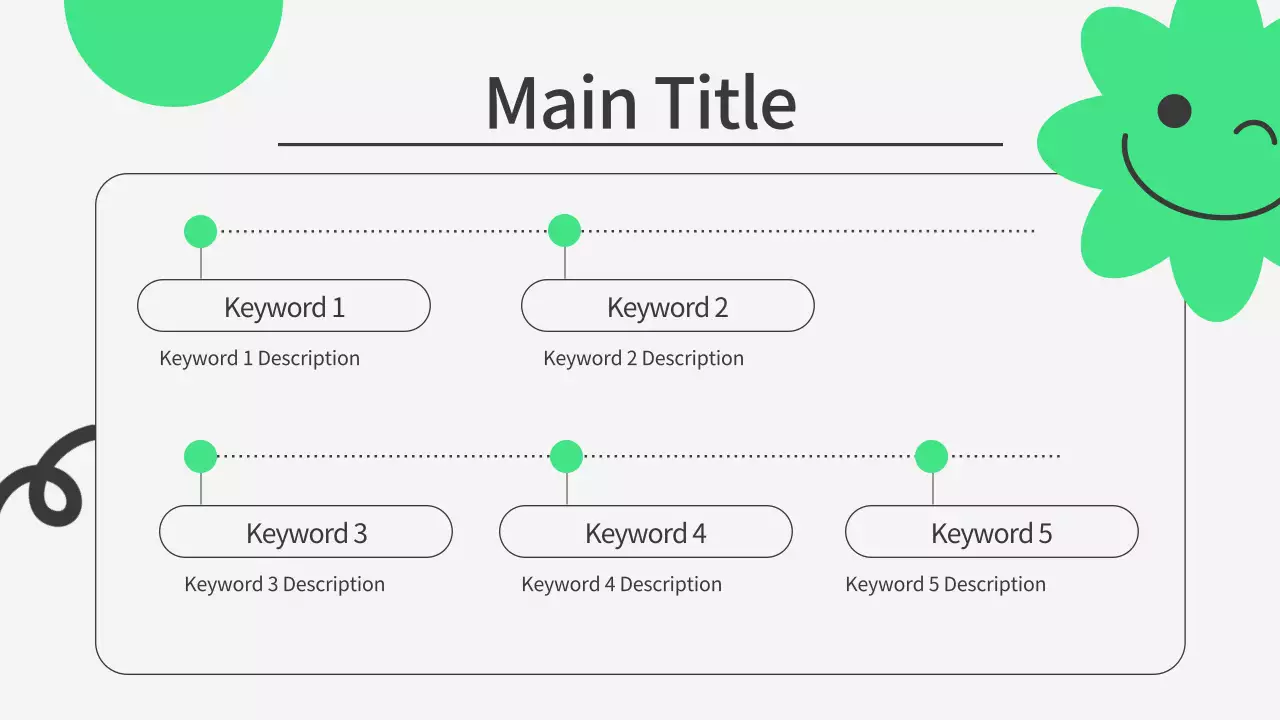 Main Title

Keyword 1

Keyword 1 Description

Keyword 2

Keyword 2 Description

Keyword 3

Keyword 3 Description

Keyword 4

Keyword 4 Description

Keyword 5

Keyword 5 Description